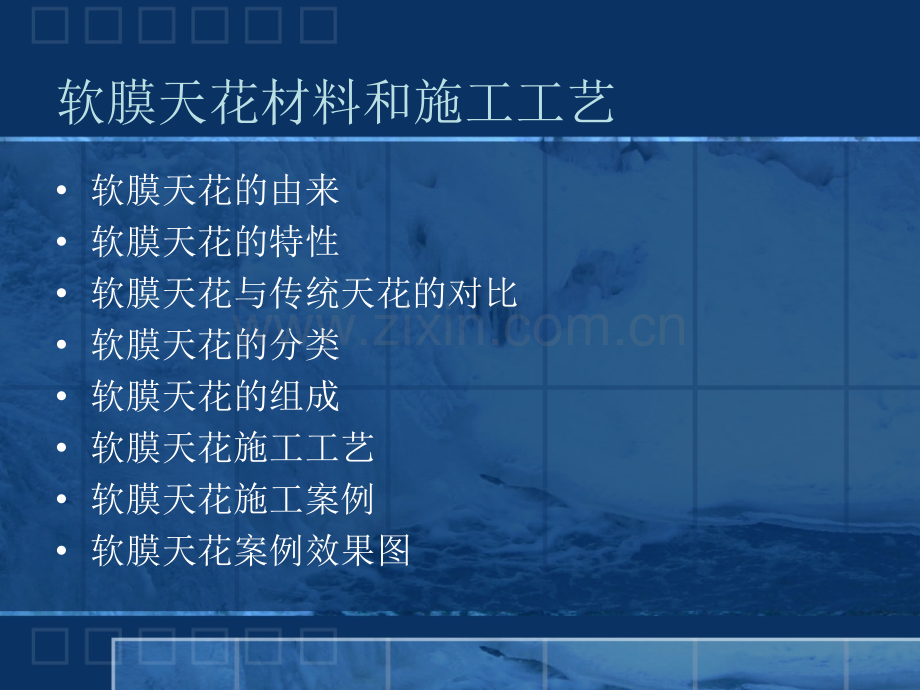 软膜天花材料和施工工艺

• 软膜天花的由来
• 软膜天花的特性
• 软膜天花与传统天花的对比
• 软膜天花的分类
• 软膜天花的组成
• 软膜天花施工工艺
• 软膜天花施工案例
• 软膜天花案例效果图

www.zixin.com.cn